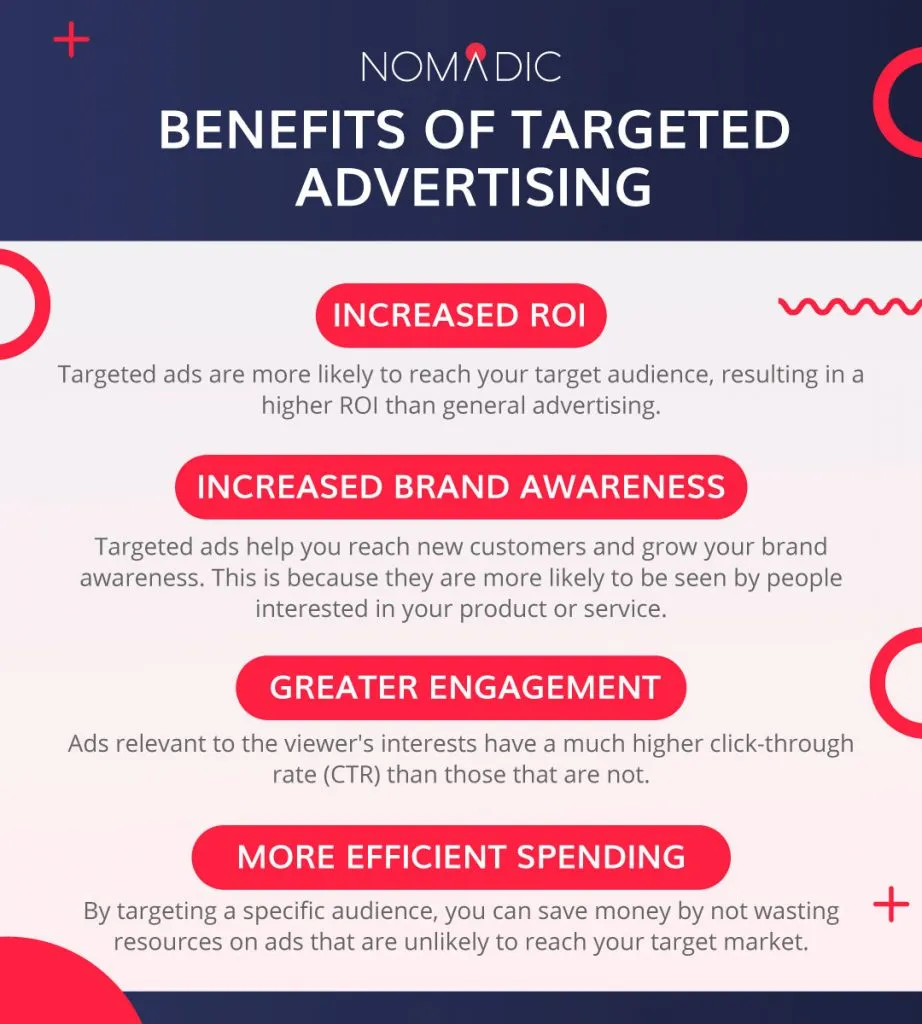 NOMADIC

BENEFITS OF TARGETED ADVERTISING

INCREASED ROI

Targeted ads are more likely to reach your target audience, resulting in a higher ROI than general advertising.

INCREASED BRAND AWARENESS

Targeted ads help you reach new customers and grow your brand awareness. This is because they are more likely to be seen by people interested in your product or service.

GREATER ENGAGEMENT

Ads relevant to the viewer's interests have a much higher click-through rate (CTR) than those that are not.

MORE EFFICIENT SPENDING

By targeting a specific audience, you can save money by not wasting resources on ads that are unlikely to reach your target market.